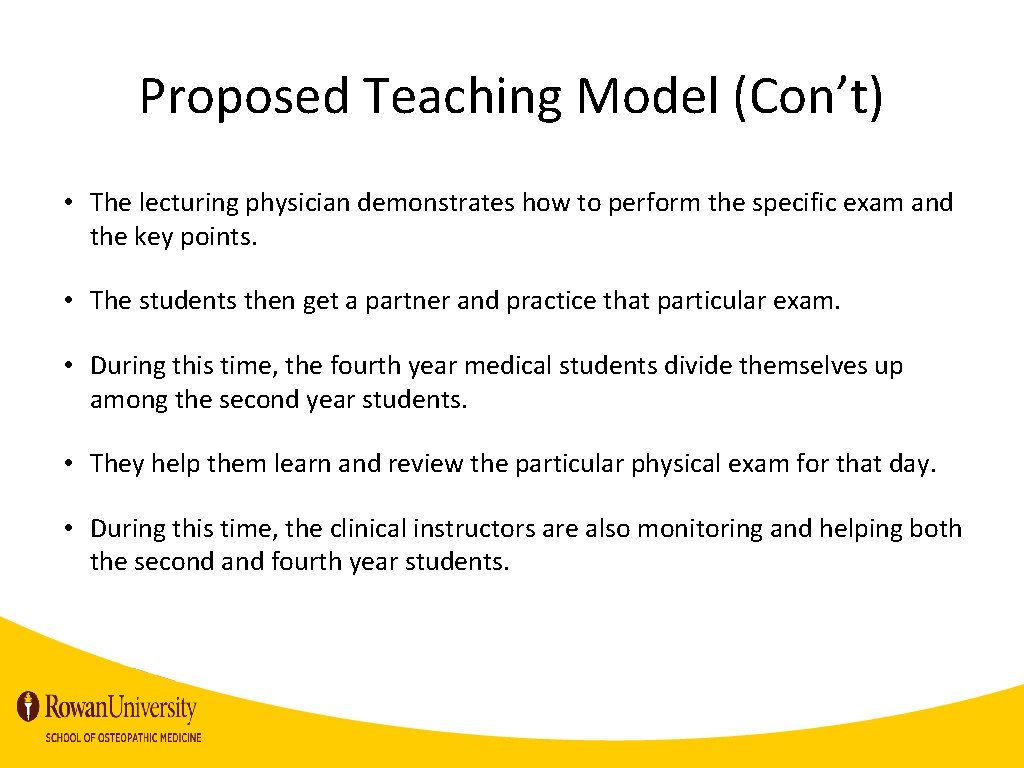 Proposed Teaching Model (Con’t)

• The lecturing physician demonstrates how to perform the specific exam and the key points.

• The students then get a partner and practice that particular exam.

• During this time, the fourth year medical students divide themselves up among the second year students.

• They help them learn and review the particular physical exam for that day.

• During this time, the clinical instructors are also monitoring and helping both the second and fourth year students.

RowanUniversity
SCHOOL OF OSTEOPATHIC MEDICINE